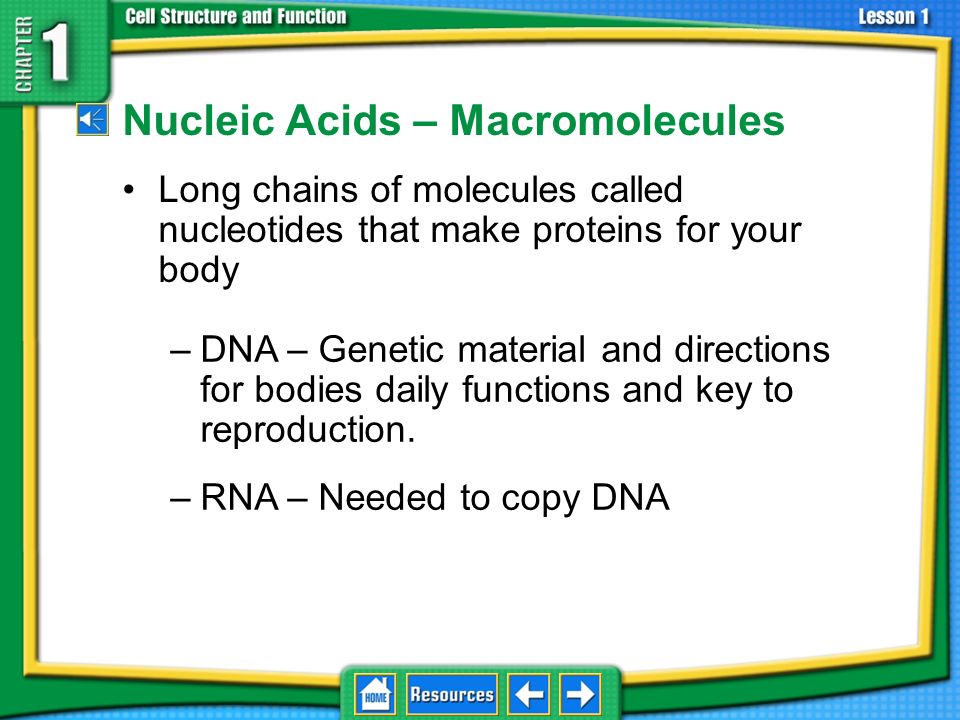 CHAPTER 1

Cell Structure and Function

Lesson 1

Nucleic Acids – Macromolecules

• Long chains of molecules called nucleotides that make proteins for your body

– DNA – Genetic material and directions for bodies daily functions and key to reproduction.

– RNA – Needed to copy DNA

HOME

Resources